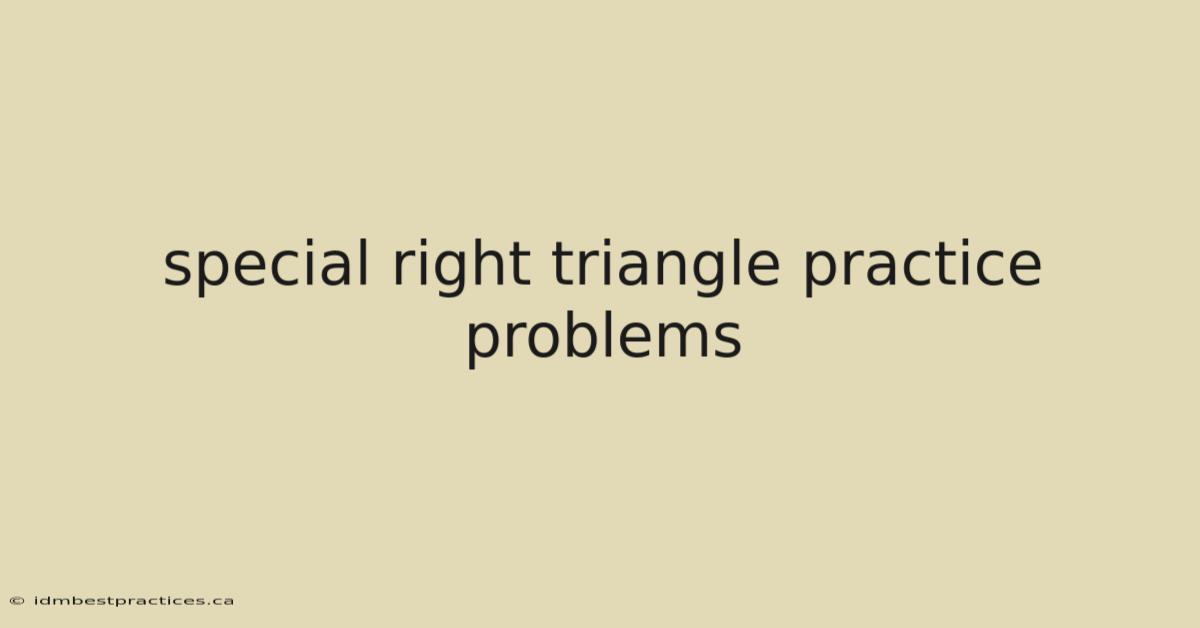 special right triangle practice problems

© idmbestpractices.ca